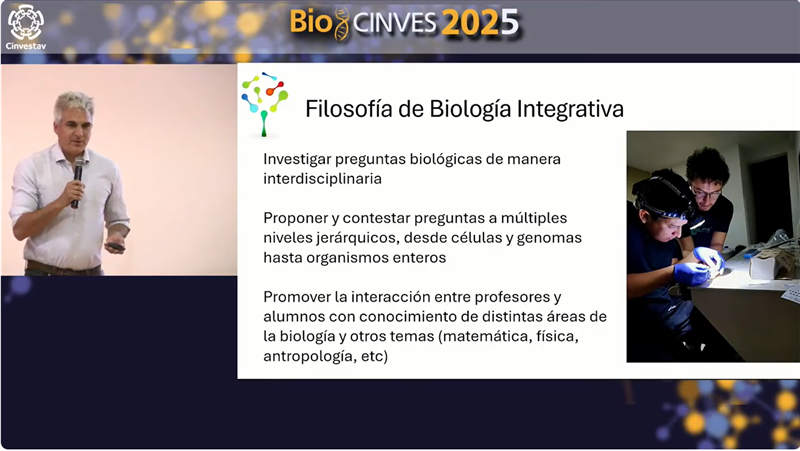 Cinvestav

Bio CINVES 2025

Filosofía de Biología Integrativa

Investigar preguntas biológicas de manera interdisciplinaria

Proponer y contestar preguntas a múltiples niveles jerárquicos, desde células y genomas hasta organismos enteros

Promover la interacción entre profesores y alumnos con conocimiento de distintas áreas de la biología y otros temas (matemática, física, antropología, etc)